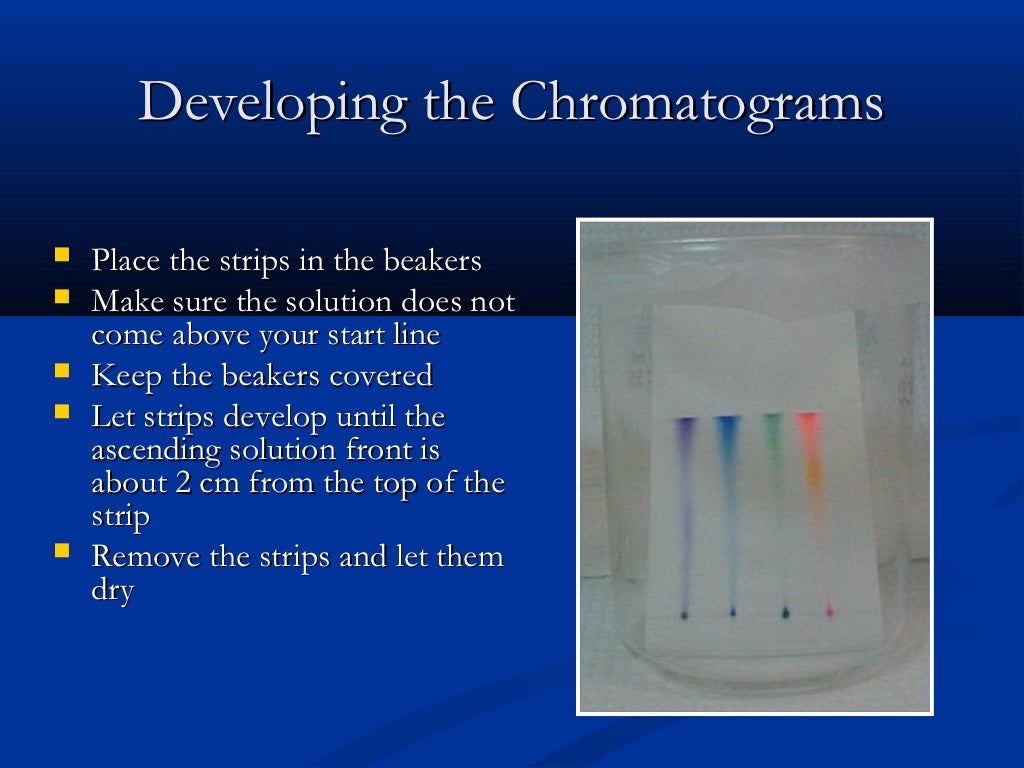 Developing the Chromatograms

- Place the strips in the beakers
- Make sure the solution does not come above your start line
- Keep the beakers covered
- Let strips develop until the ascending solution front is about 2 cm from the top of the strip
- Remove the strips and let them dry